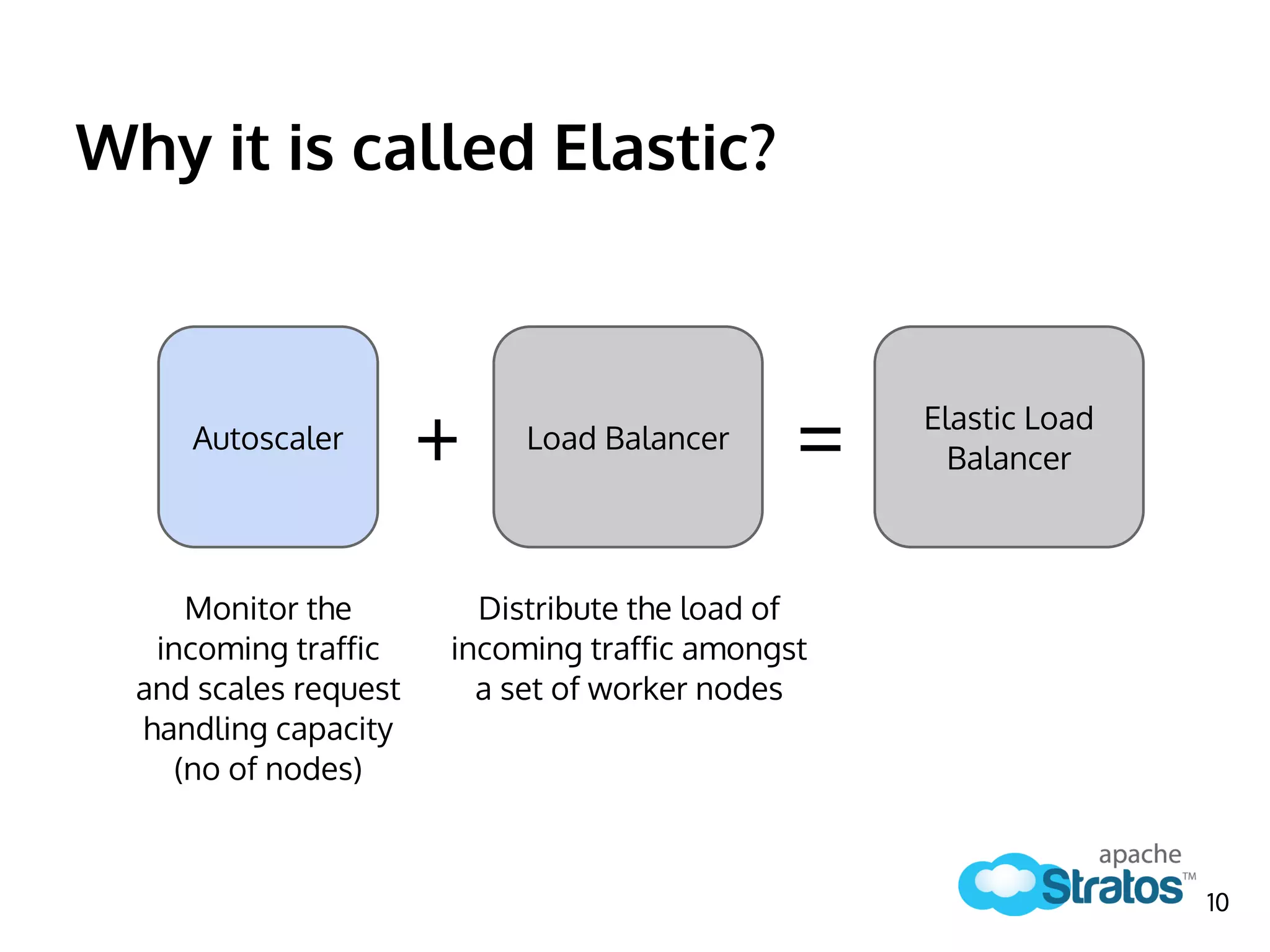 Why it is called Elastic?

Autoscaler + Load Balancer = Elastic Load Balancer

Monitor the incoming traffic and scales request handling capacity (no of nodes)

Distribute the load of incoming traffic amongst a set of worker nodes

apache Stratos™

10